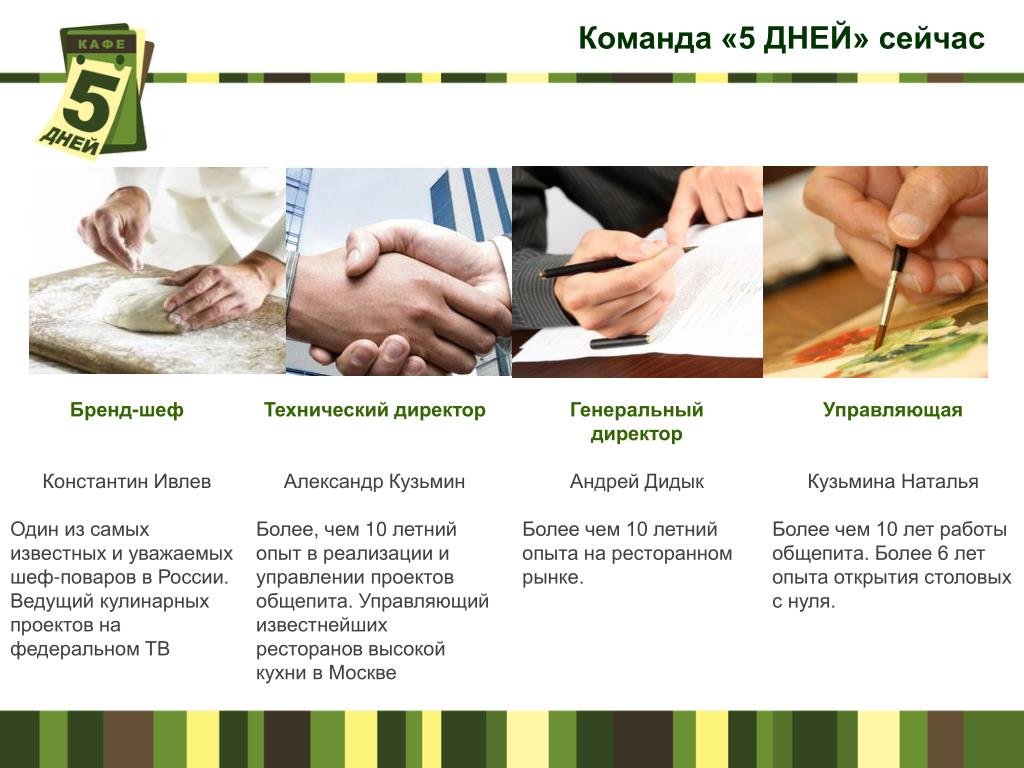 КАФЕ
5
ДНЕЙ

Команда «5 ДНЕЙ» сейчас

Бренд-шеф

Константин Ивлев

Один из самых известных и уважаемых шеф-поваров в России. Ведущий кулинарных проектов на федеральном ТВ

Технический директор

Александр Кузьмин

Более, чем 10 летний опыт в реализации и управлении проектов общепита. Управляющий известнейших ресторанов высокой кухни в Москве

Генеральный директор

Андрей Дидык

Более чем 10 летний опыта на ресторанном рынке.

Управляющая

Кузьмина Наталья

Более чем 10 лет работы общепита. Более 6 лет опыта открытия столовых с нуля.